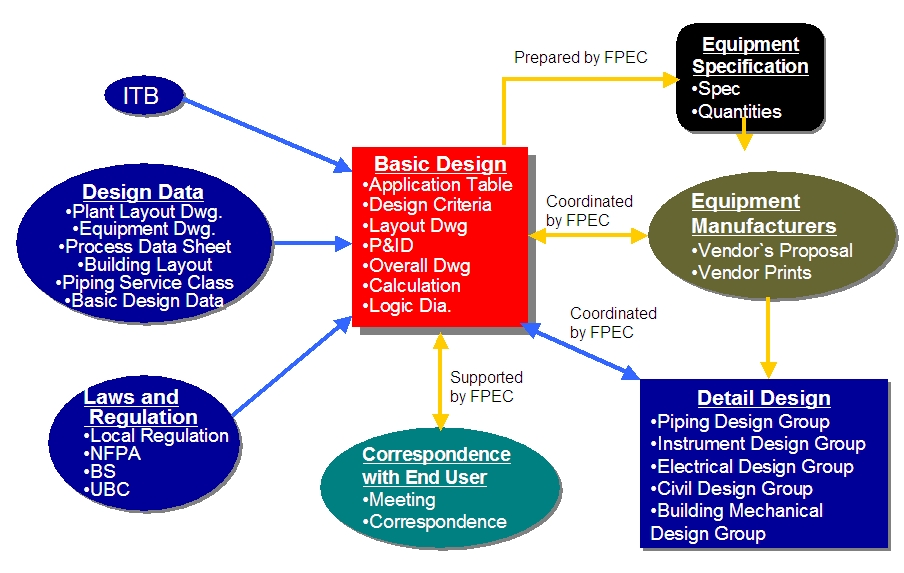 ITB

Design Data
•Plant Layout Dwg.
•Equipment Dwg.
•Process Data Sheet
•Building Layout
•Piping Service Class
•Basic Design Data

Laws and Regulation
•Local Regulation
•NFPA
•BS
•UBC

Basic Design
•Application Table
•Design Criteria
•Layout Dwg
•P&ID
•Overall Dwg
•Calculation
•Logic Dia.

Prepared by FPEC

Equipment Specification
•Spec
•Quantities

Coordinated by FPEC

Equipment Manufacturers
•Vendor`s Proposal
•Vendor Prints

Coordinated by FPEC

Supported by FPEC

Correspondence with End User
•Meeting
•Correspondence

Detail Design
•Piping Design Group
•Instrument Design Group
•Electrical Design Group
•Civil Design Group
•Building Mechanical Design Group